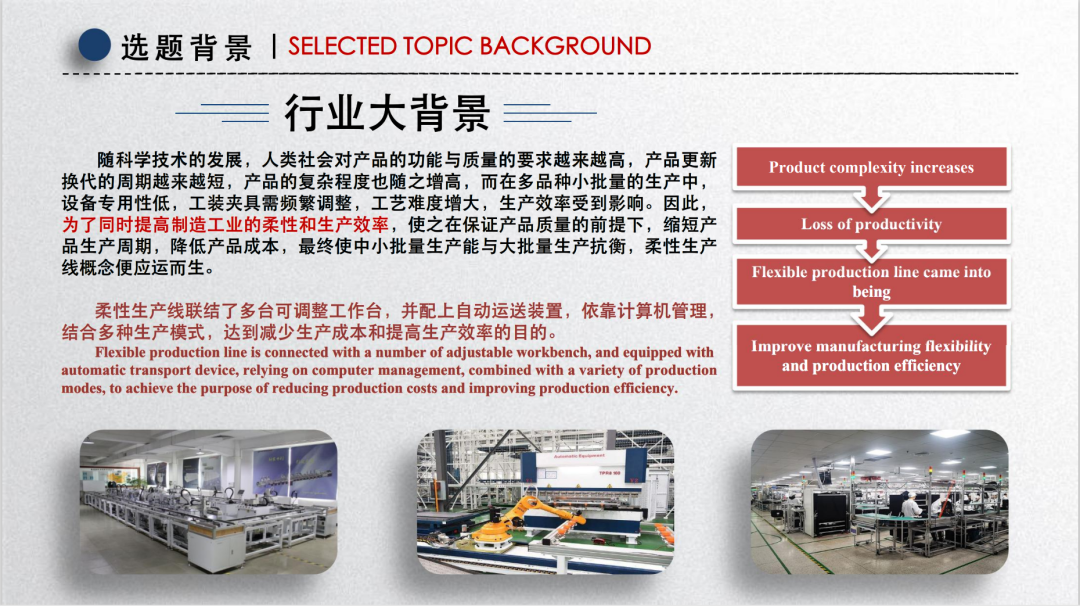 选题背景 | SELECTED TOPIC BACKGROUND

行业大背景

随科学技术的发展，人类社会对产品的功能与质量的要求越来越高，产品更新换代的周期越来越短，产品的复杂程度也随之增高，而在多品种小批量的生产中，设备专用性低，工装夹具需频繁调整，工艺难度增大，生产效率受到影响。因此，为了同时提高制造工业的柔性和生产效率，使之在保证产品质量的前提下，缩短产品生产周期，降低产品成本，最终使中小批量生产能与大批量生产抗衡，柔性生产线概念便应运而生。

柔性生产线联结了多台可调整工作台，并配上自动运送装置，依靠计算机管理，结合多种生产模式，达到减少生产成本和提高生产效率的目的。
Flexible production line is connected with a number of adjustable workbench, and equipped with automatic transport device, relying on computer management, combined with a variety of production modes, to achieve the purpose of reducing production costs and improving production efficiency.

Product complexity increases

Loss of productivity

Flexible production line came into being

Improve manufacturing flexibility and production efficiency

Automatic Equipment